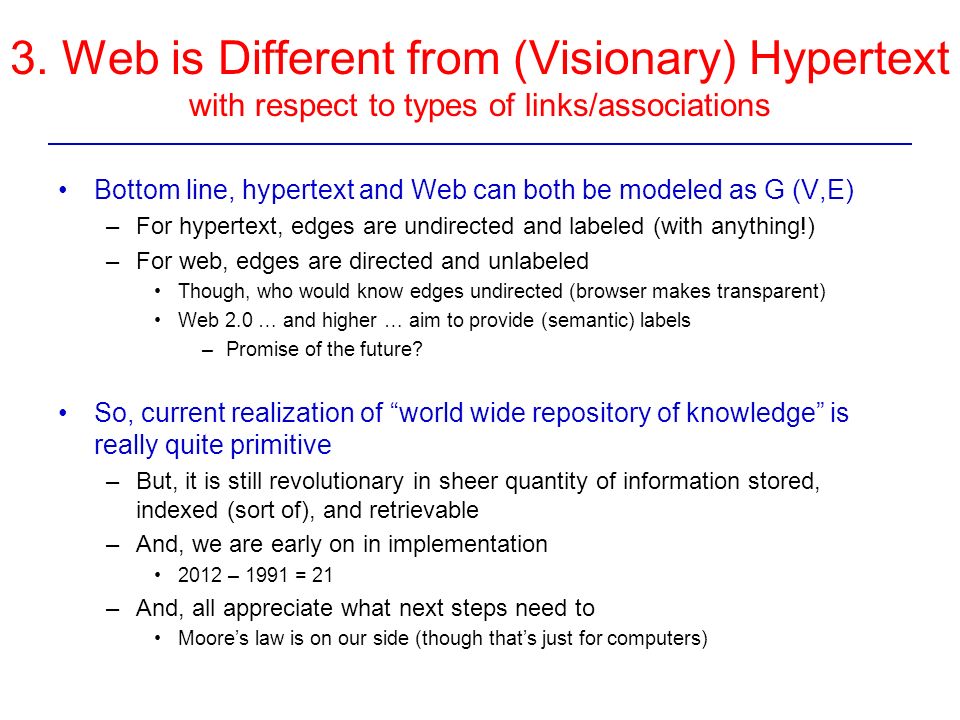 3. Web is Different from (Visionary) Hypertext
with respect to types of links/associations

• Bottom line, hypertext and Web can both be modeled as G (V,E)
– For hypertext, edges are undirected and labeled (with anything!)
– For web, edges are directed and unlabeled
• Though, who would know edges undirected (browser makes transparent)
• Web 2.0 … and higher … aim to provide (semantic) labels
– Promise of the future?

• So, current realization of “world wide repository of knowledge” is really quite primitive
– But, it is still revolutionary in sheer quantity of information stored, indexed (sort of), and retrievable
– And, we are early on in implementation
• 2012 – 1991 = 21
– And, all appreciate what next steps need to
• Moore’s law is on our side (though that’s just for computers)